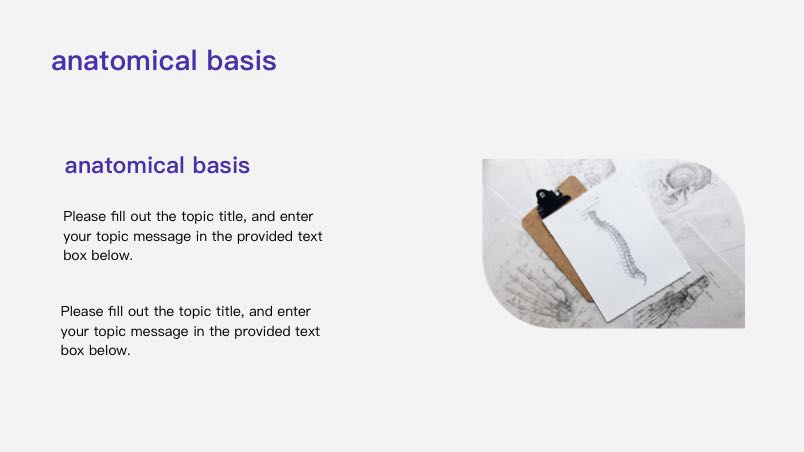 anatomical basis

anatomical basis

Please fill out the topic title, and enter your topic message in the provided text box below.

Please fill out the topic title, and enter your topic message in the provided text box below.